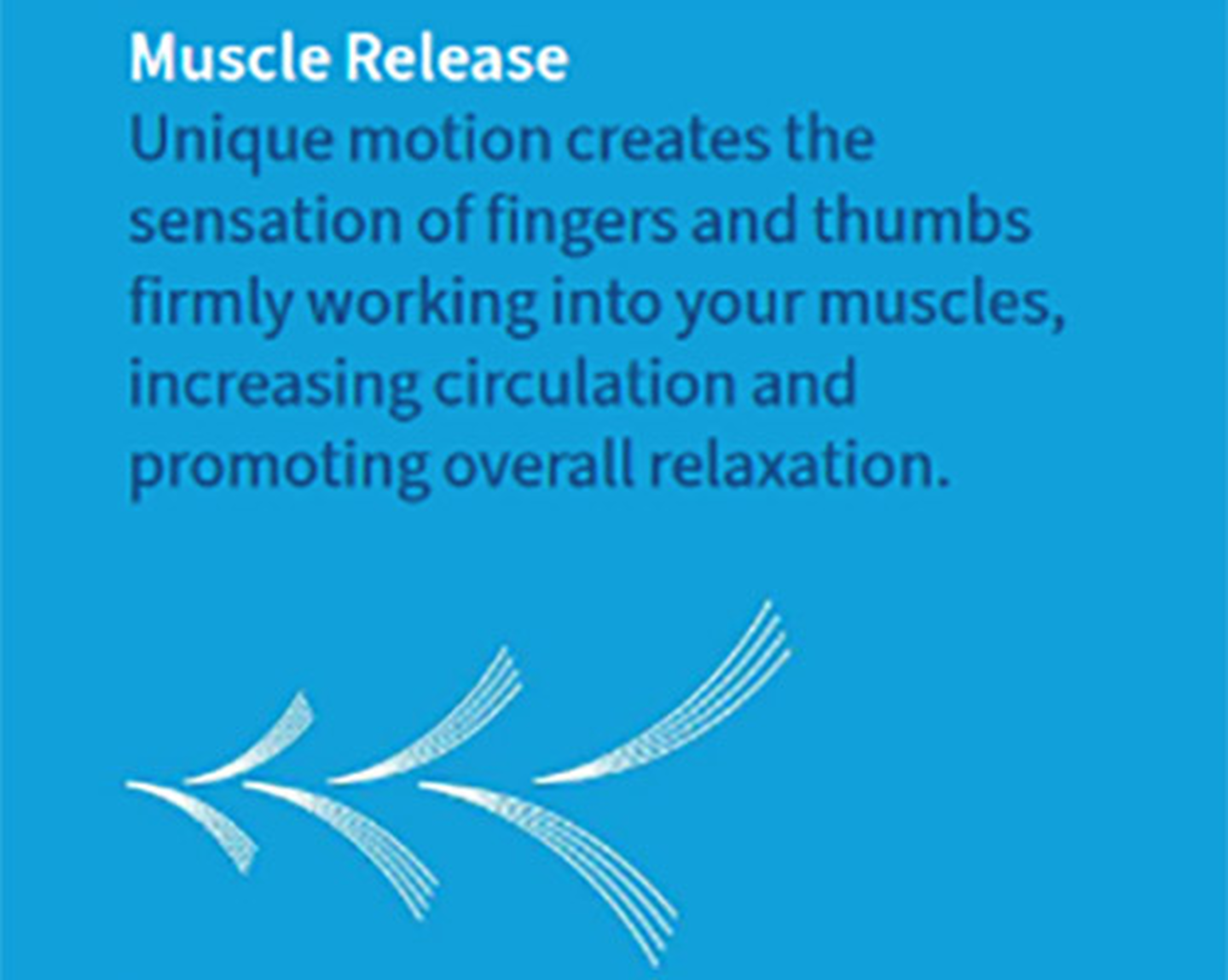 Muscle Release
Unique motion creates the sensation of fingers and thumbs firmly working into your muscles, increasing circulation and promoting overall relaxation.